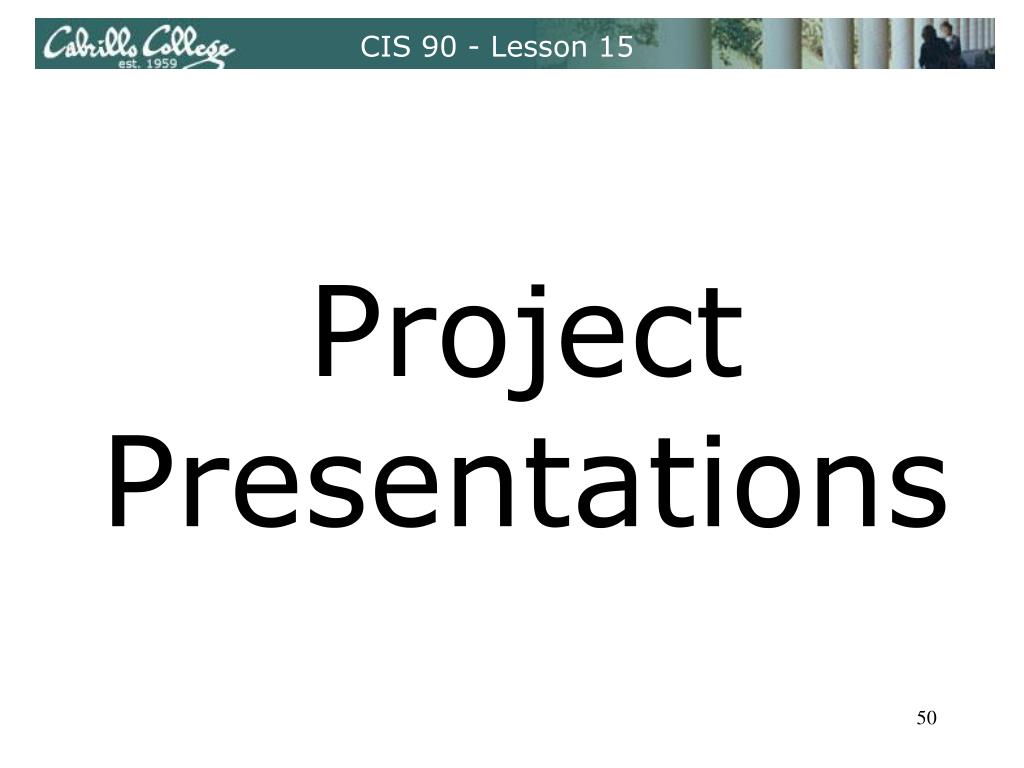 Cabrillo College
est. 1959

CIS 90 - Lesson 15

Project Presentations

50